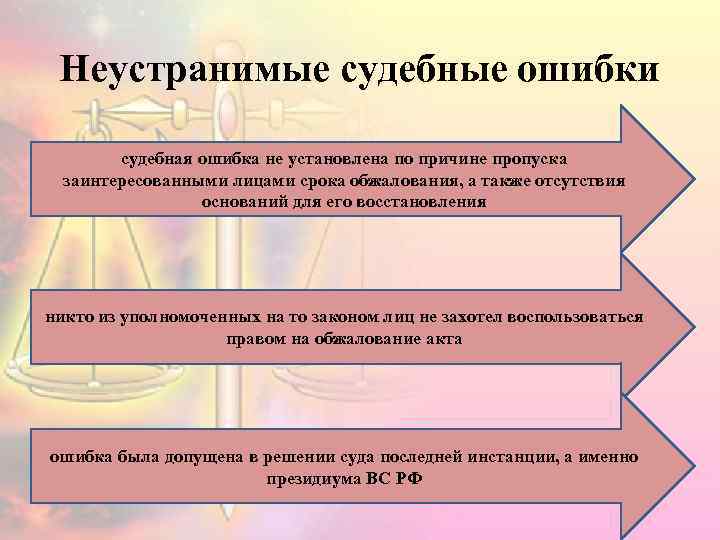 Неустранимые судебные ошибки

судебная ошибка не установлена по причине пропуска заинтересованными лицами срока обжалования, а также отсутствия оснований для его восстановления

никто из уполномоченных на то законом лиц не захотел воспользоваться правом на обжалование акта

ошибка была допущена в решении суда последней инстанции, а именно президиума ВС РФ